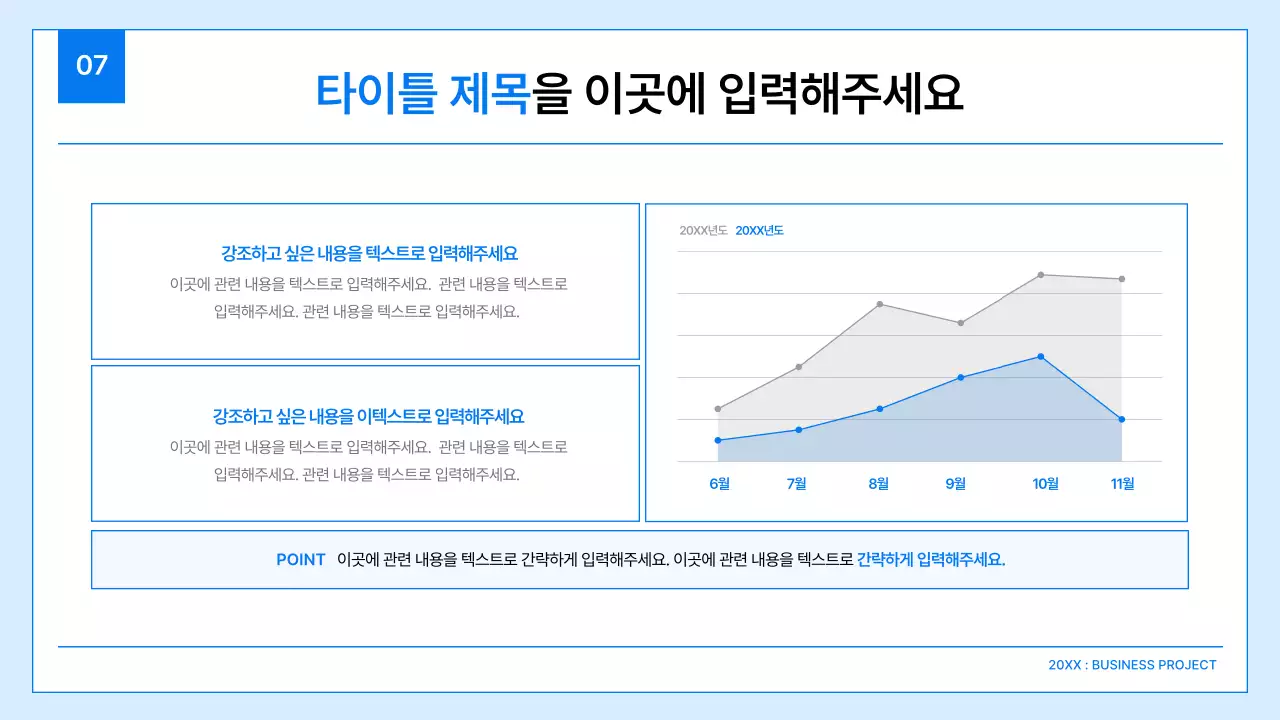 07

타이틀 제목을 이곳에 입력해주세요

강조하고 싶은 내용을 텍스트로 입력해주세요

이곳에 관련 내용을 텍스트로 입력해주세요. 관련 내용을 텍스트로 입력해주세요. 관련 내용을 텍스트로 입력해주세요.

강조하고 싶은 내용을 이텍스트로 입력해주세요

이곳에 관련 내용을 텍스트로 입력해주세요. 관련 내용을 텍스트로 입력해주세요. 관련 내용을 텍스트로 입력해주세요.

20XX년도 20XX년도

6월 7월 8월 9월 10월 11월

POINT 이곳에 관련 내용을 텍스트로 간략하게 입력해주세요. 이곳에 관련 내용을 텍스트로 간략하게 입력해주세요.

20XX : BUSINESS PROJECT